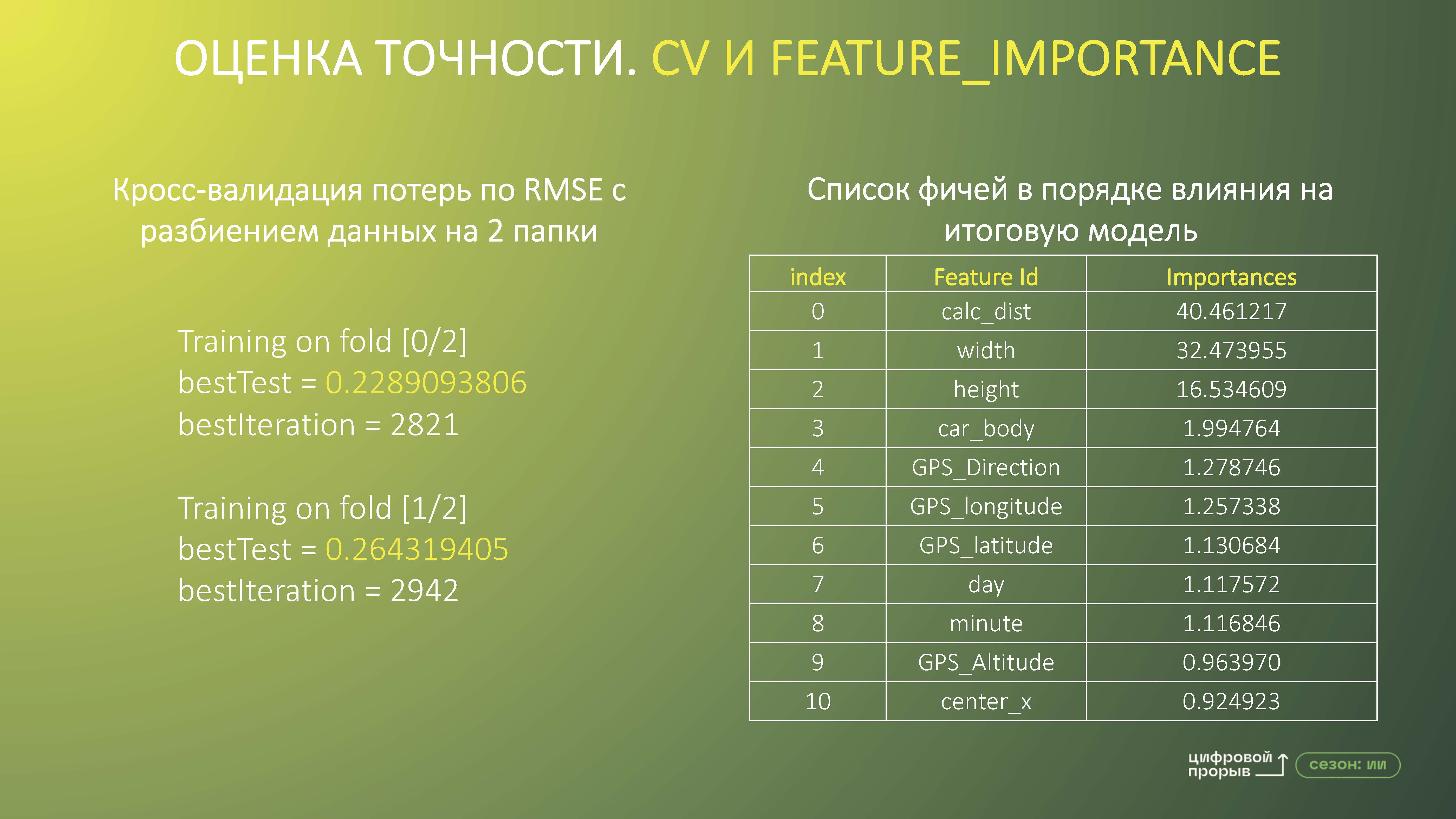 ОЦЕНКА ТОЧНОСТИ. CV И FEATURE_IMPORTANCE

Кросс-валидация потерь по RMSE с разбиением данных на 2 папки

Training on fold [0/2]
bestTest = 0.2289093806
bestIteration = 2821

Training on fold [1/2]
bestTest = 0.264319405
bestIteration = 2942

Список фичей в порядке влияния на итоговую модель

| index | Feature Id | Importances |
|---|---|---|
| 0 | calc_dist | 40.461217 |
| 1 | width | 32.473955 |
| 2 | height | 16.534609 |
| 3 | car_body | 1.994764 |
| 4 | GPS_Direction | 1.278746 |
| 5 | GPS_longitude | 1.257338 |
| 6 | GPS_latitude | 1.130684 |
| 7 | day | 1.117572 |
| 8 | minute | 1.116846 |
| 9 | GPS_Altitude | 0.963970 |
| 10 | center_x | 0.924923 |

цифровой прорыв
сезон: ии